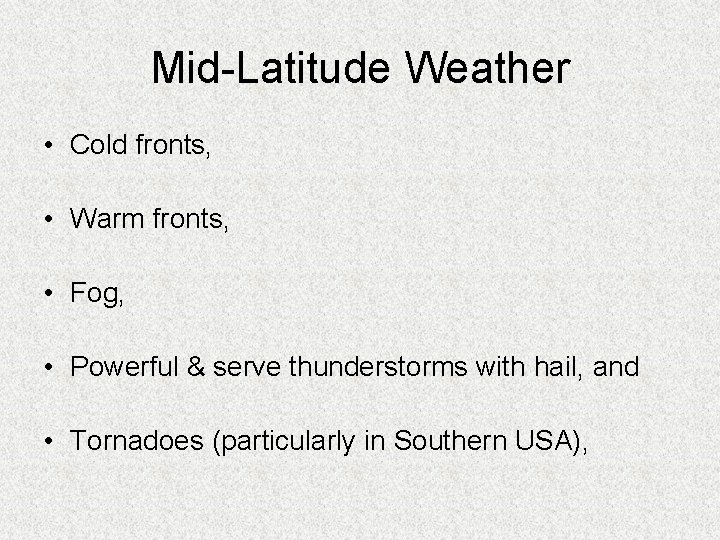 Mid-Latitude Weather

• Cold fronts,

• Warm fronts,

• Fog,

• Powerful & serve thunderstorms with hail, and

• Tornadoes (particularly in Southern USA),